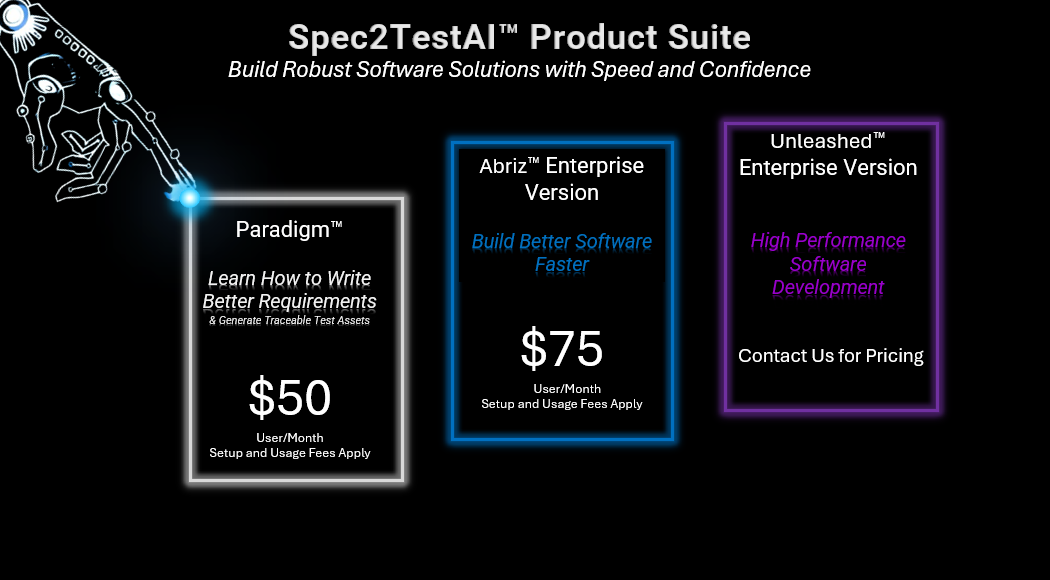 Spec2TestAI™ Product Suite
Build Robust Software Solutions with Speed and Confidence

Paradigm™

Learn How to Write Better Requirements
& Generate Traceable Test Assets

$50
User/Month
Setup and Usage Fees Apply

Abriz™ Enterprise Version

Build Better Software Faster

$75
User/Month
Setup and Usage Fees Apply

Unleashed™ Enterprise Version

High Performance Software Development

Contact Us for Pricing